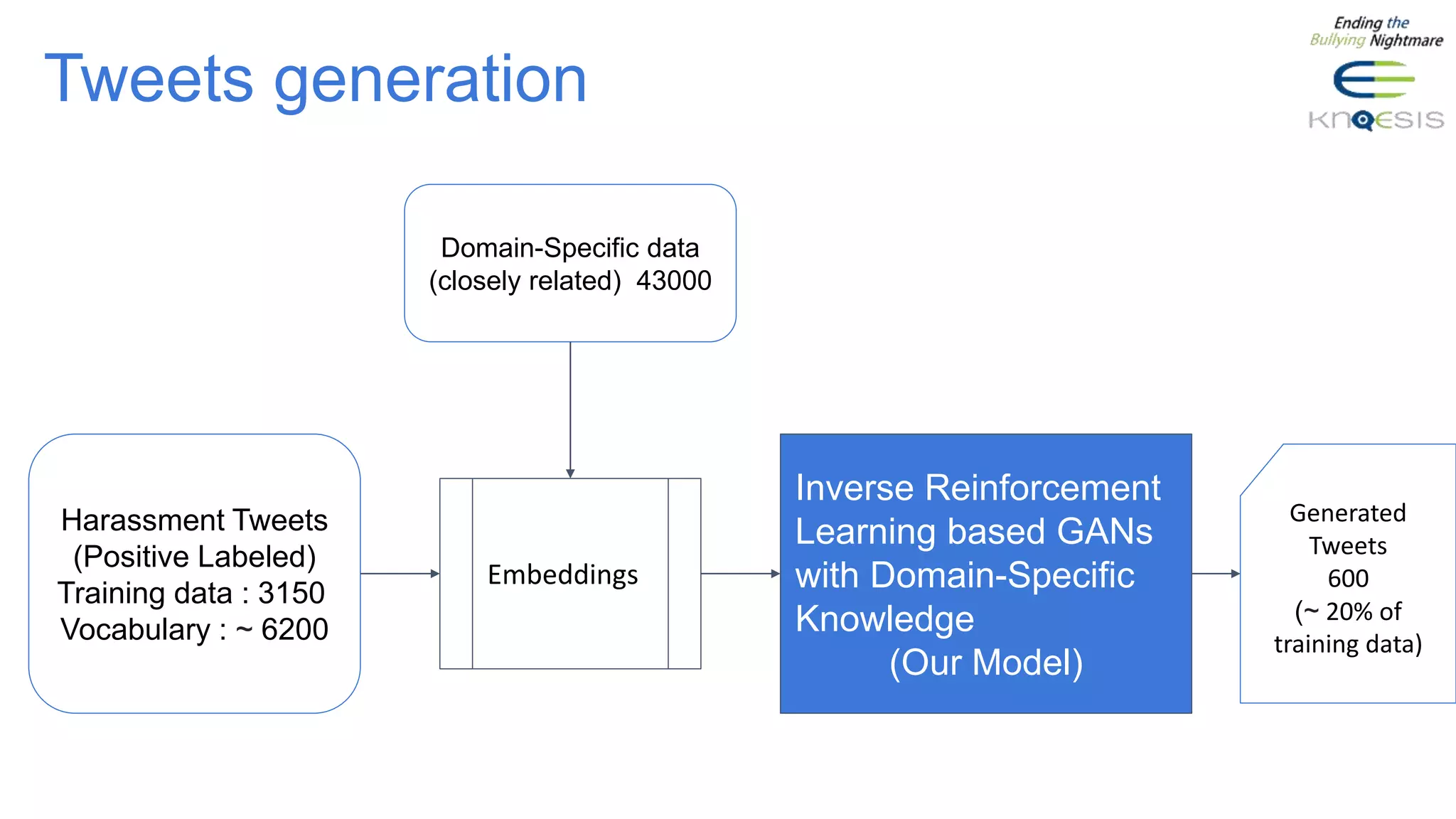 Tweets generation

Ending the Bullying Nightmare

KNOESIS

Domain-Specific data (closely related) 43000

Harassment Tweets (Positive Labeled) Training data : 3150 Vocabulary : ~ 6200

Embeddings

Inverse Reinforcement Learning based GANs with Domain-Specific Knowledge (Our Model)

Generated Tweets 600 (~ 20% of training data)